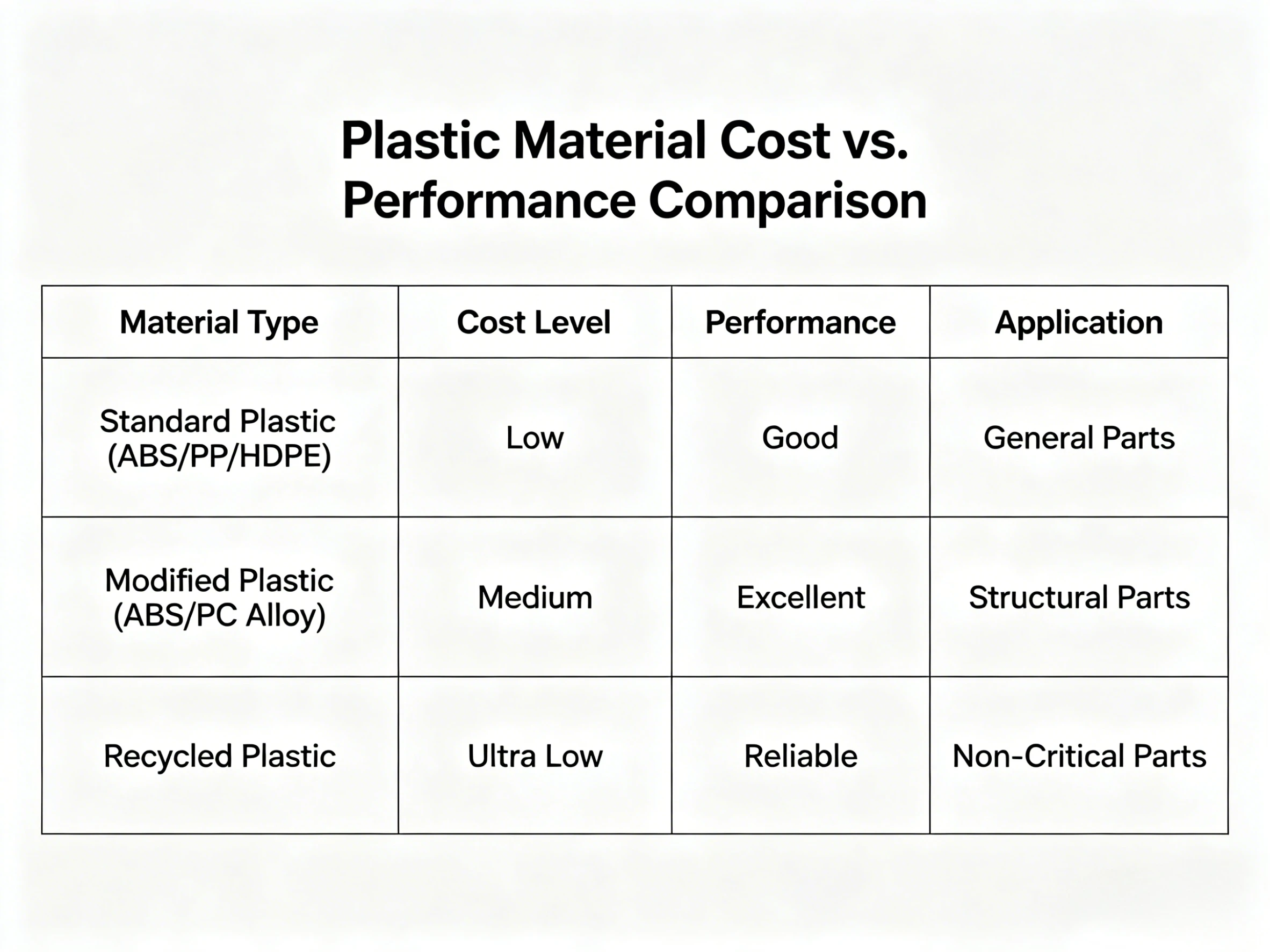 Plastic Material Cost vs. Performance Comparison

| Material Type | Cost Level | Performance | Application |
|---|---|---|---|
| Standard Plastic (ABS/PP/HDPE) | Low | Good | General Parts |
| Modified Plastic (ABS/PC Alloy) | Medium | Excellent | Structural Parts |
| Recycled Plastic | Ultra Low | Reliable | Non-Critical Parts |